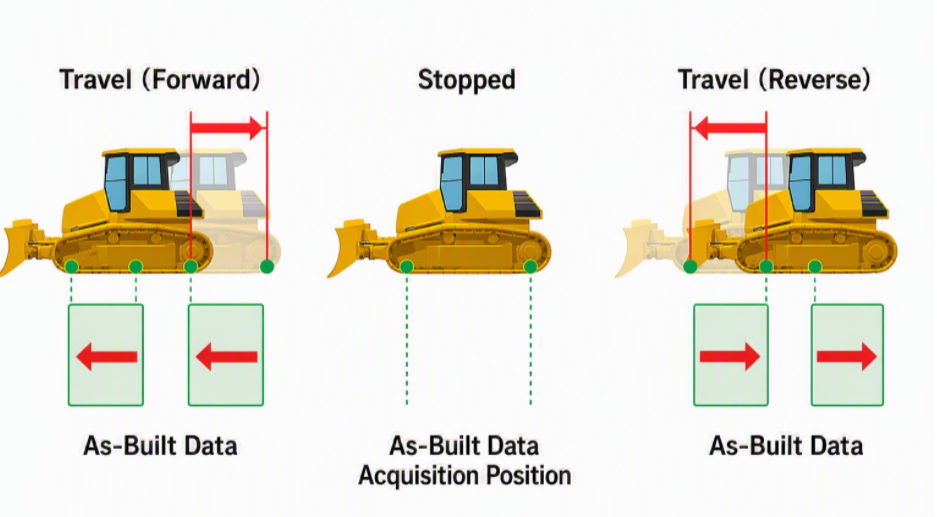 Travel (Forward)

Stopped

Travel (Reverse)

As-Built Data

As-Built Data Acquisition Position

As-Built Data